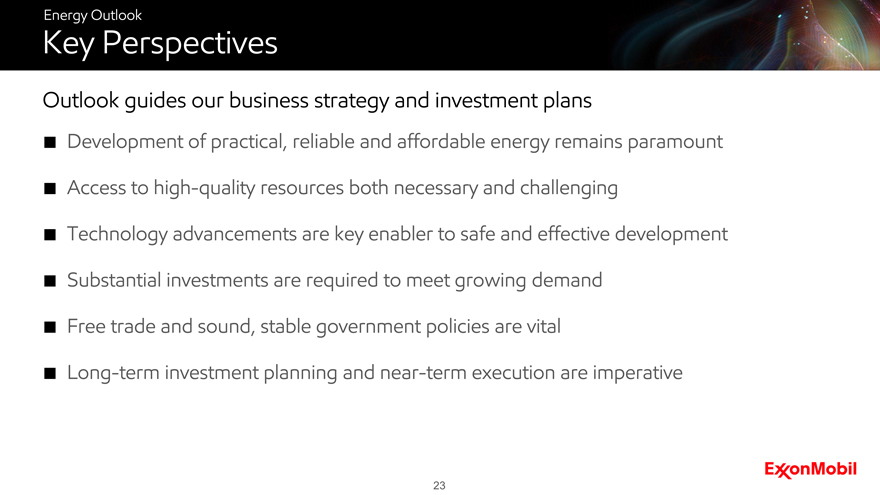 Energy Outlook
Key Perspectives

Outlook guides our business strategy and investment plans

■ Development of practical, reliable and affordable energy remains paramount

■ Access to high-quality resources both necessary and challenging

■ Technology advancements are key enabler to safe and effective development

■ Substantial investments are required to meet growing demand

■ Free trade and sound, stable government policies are vital

■ Long-term investment planning and near-term execution are imperative

23

ExxonMobil